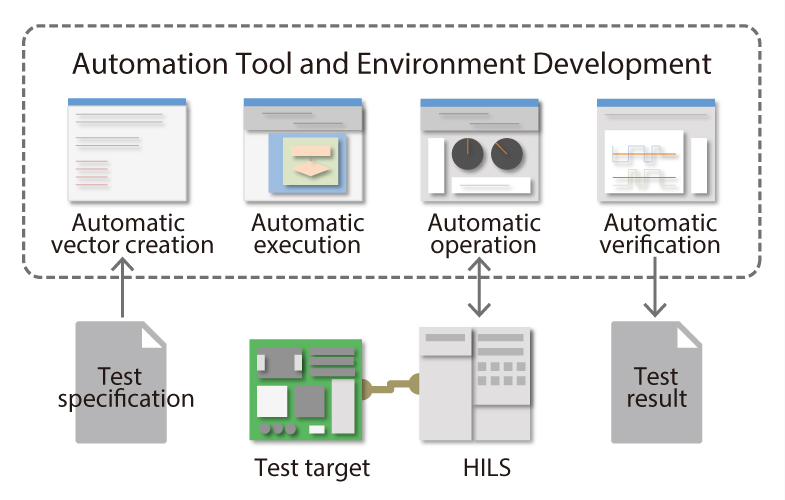 Automation Tool and Environment Development

Automatic vector creation

Automatic execution

Automatic operation

Automatic verification

Test specification

Test target

HILS

Test result